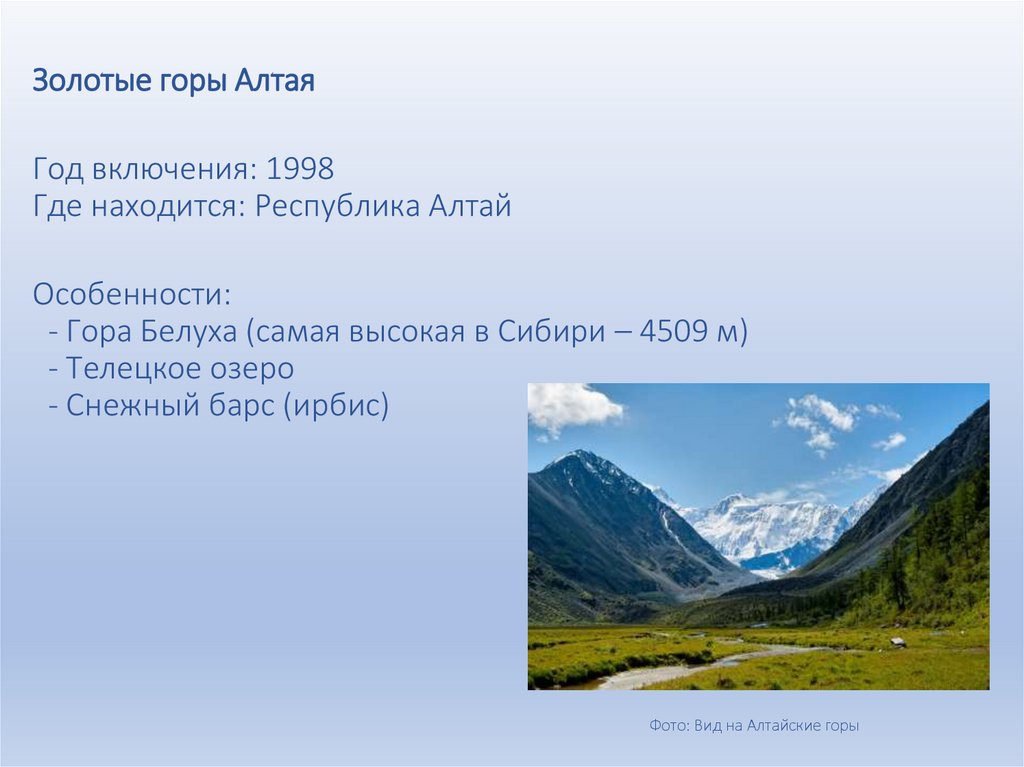 Золотые горы Алтая

Год включения: 1998
Где находится: Республика Алтай

Особенности:
- Гора Белуха (самая высокая в Сибири – 4509 м)
- Телецкое озеро
- Снежный барс (ирбис)

Фото: Вид на Алтайские горы